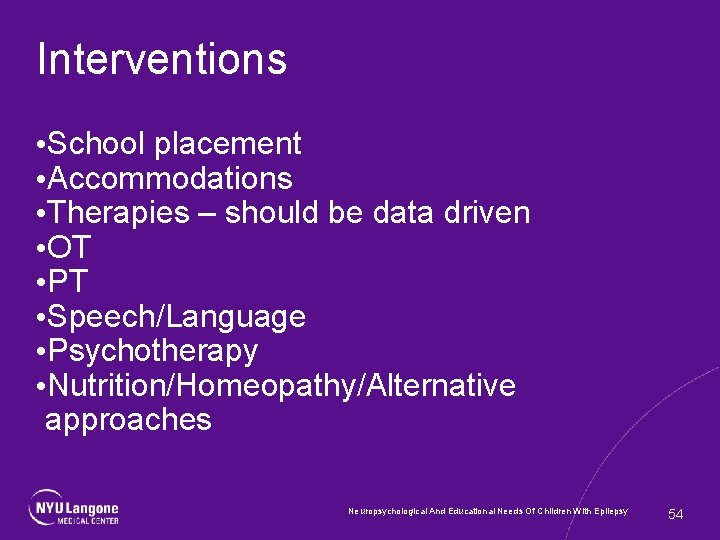 Interventions

•School placement
•Accommodations
•Therapies – should be data driven
•OT
•PT
•Speech/Language
•Psychotherapy
•Nutrition/Homeopathy/Alternative approaches

NYU Langone MEDICAL CENTER

Neuropsychological And Educational Needs Of Children With Epilepsy

54